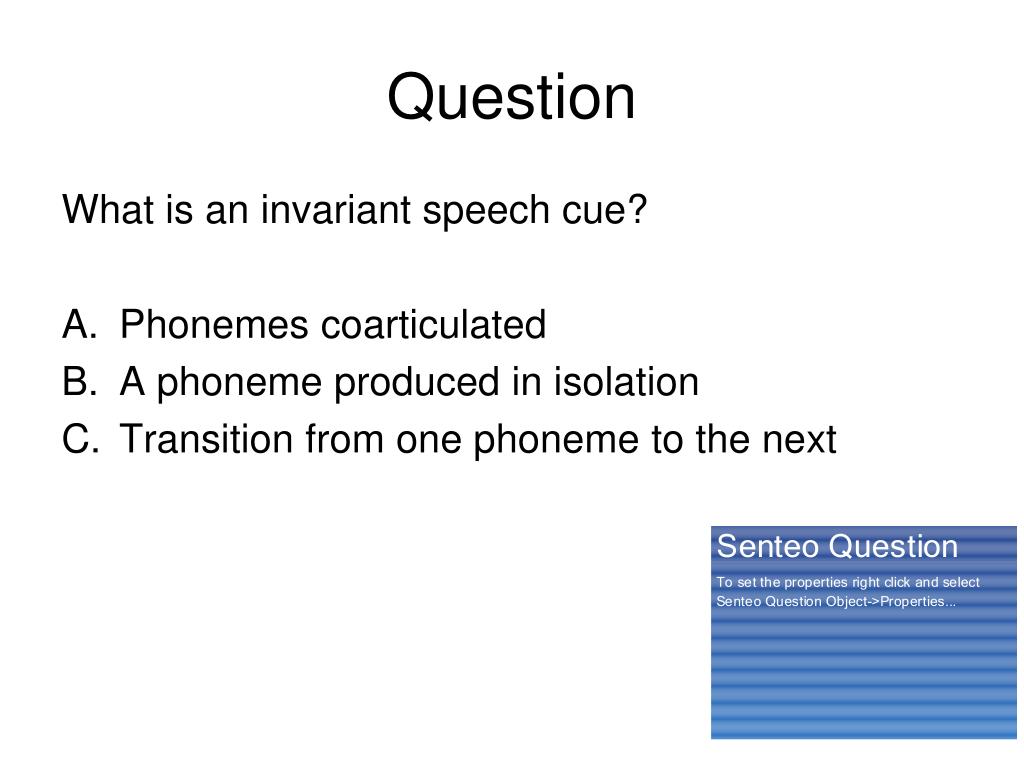 Question

What is an invariant speech cue?

A. Phonemes coarticulated
B. A phoneme produced in isolation
C. Transition from one phoneme to the next

Senteo Question

To set the properties right click and select Senteo Question Object->Properties...